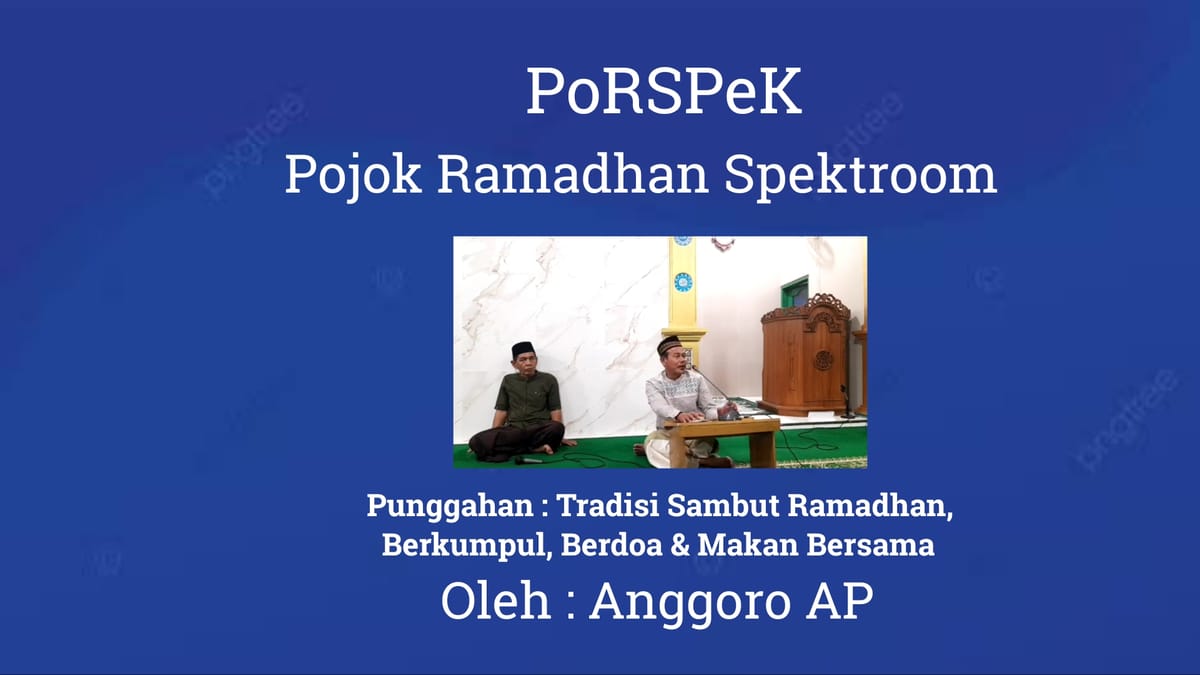 PoRSPeK
Pojok Ramadhan Spektroom

Punggahan : Tradisi Sambut Ramadhan, Berkumpul, Berdoa & Makan Bersama

Oleh : Anggoro AP